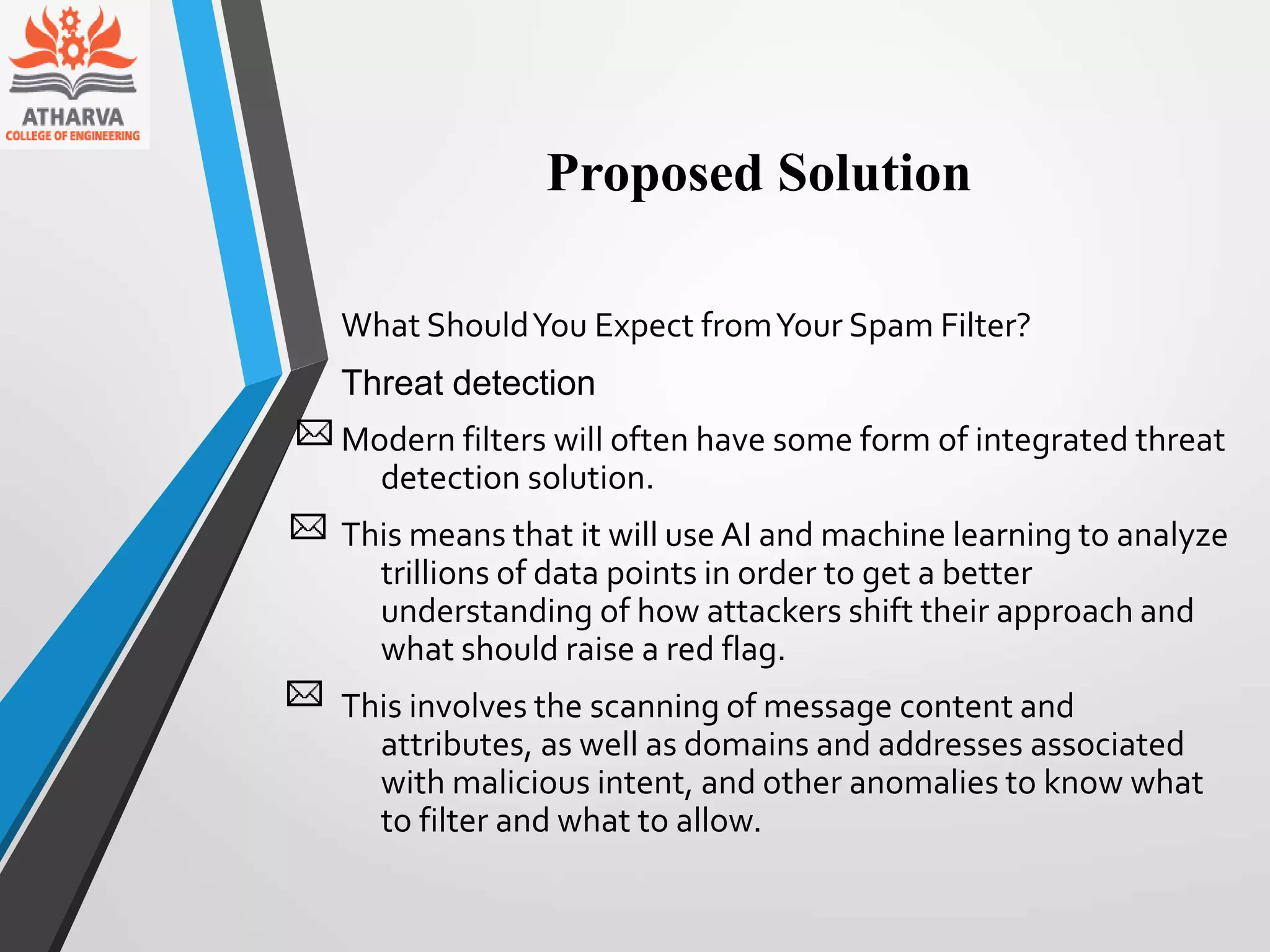 ATHARVA
COLLEGE OF ENGINEERING

Proposed Solution

What Should You Expect from Your Spam Filter?

Threat detection

Modern filters will often have some form of integrated threat detection solution.

This means that it will use AI and machine learning to analyze trillions of data points in order to get a better understanding of how attackers shift their approach and what should raise a red flag.

This involves the scanning of message content and attributes, as well as domains and addresses associated with malicious intent, and other anomalies to know what to filter and what to allow.